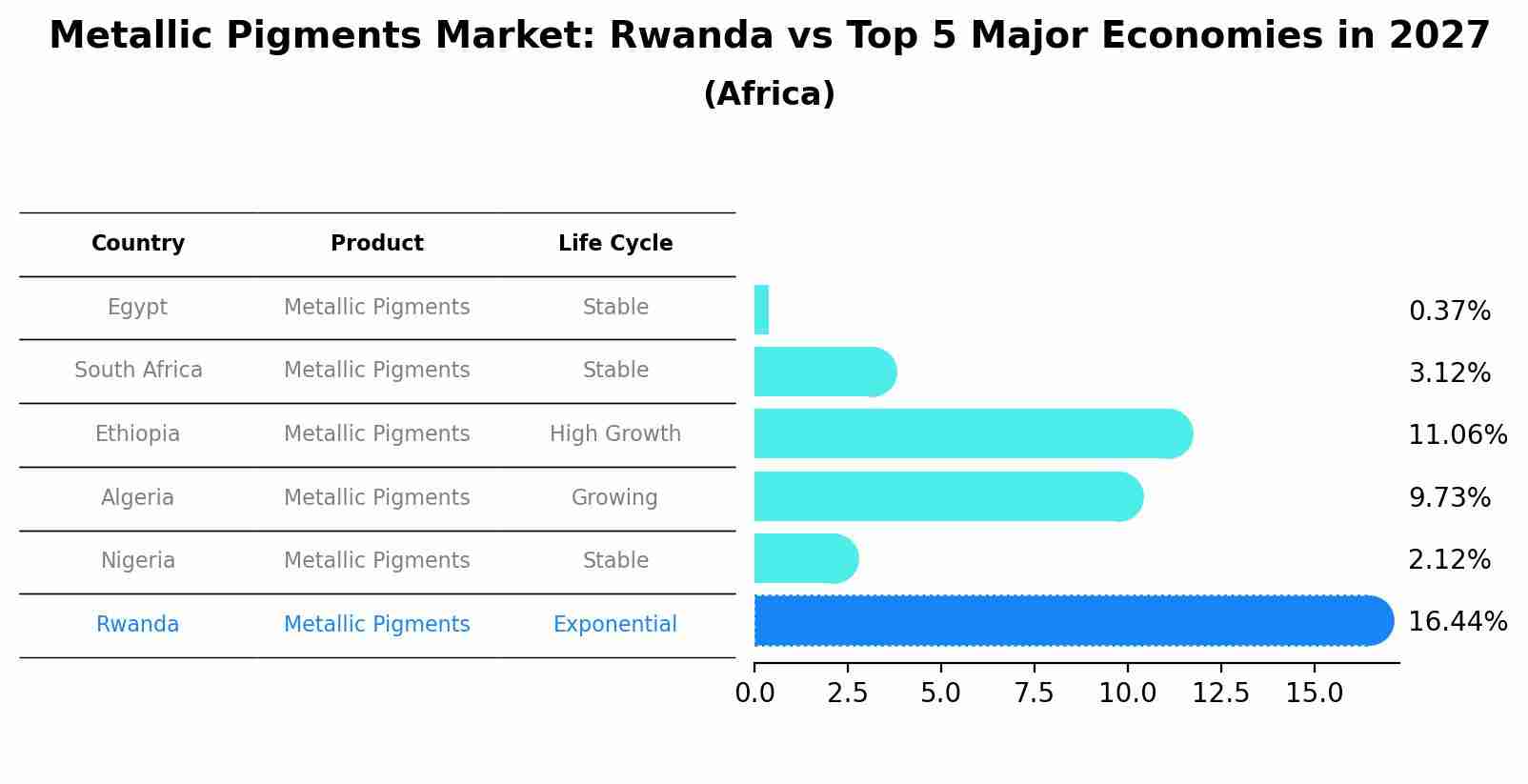 Metallic Pigments Market: Rwanda vs Top 5 Major Economies in 2027
(Africa)

| Country | Product | Life Cycle |
|---|---|---|
| Egypt | Metallic Pigments | Stable |
| South Africa | Metallic Pigments | Stable |
| Ethiopia | Metallic Pigments | High Growth |
| Algeria | Metallic Pigments | Growing |
| Nigeria | Metallic Pigments | Stable |
| Rwanda | Metallic Pigments | Exponential |

0.37%
3.12%
11.06%
9.73%
2.12%
16.44%

0.0 2.5 5.0 7.5 10.0 12.5 15.0